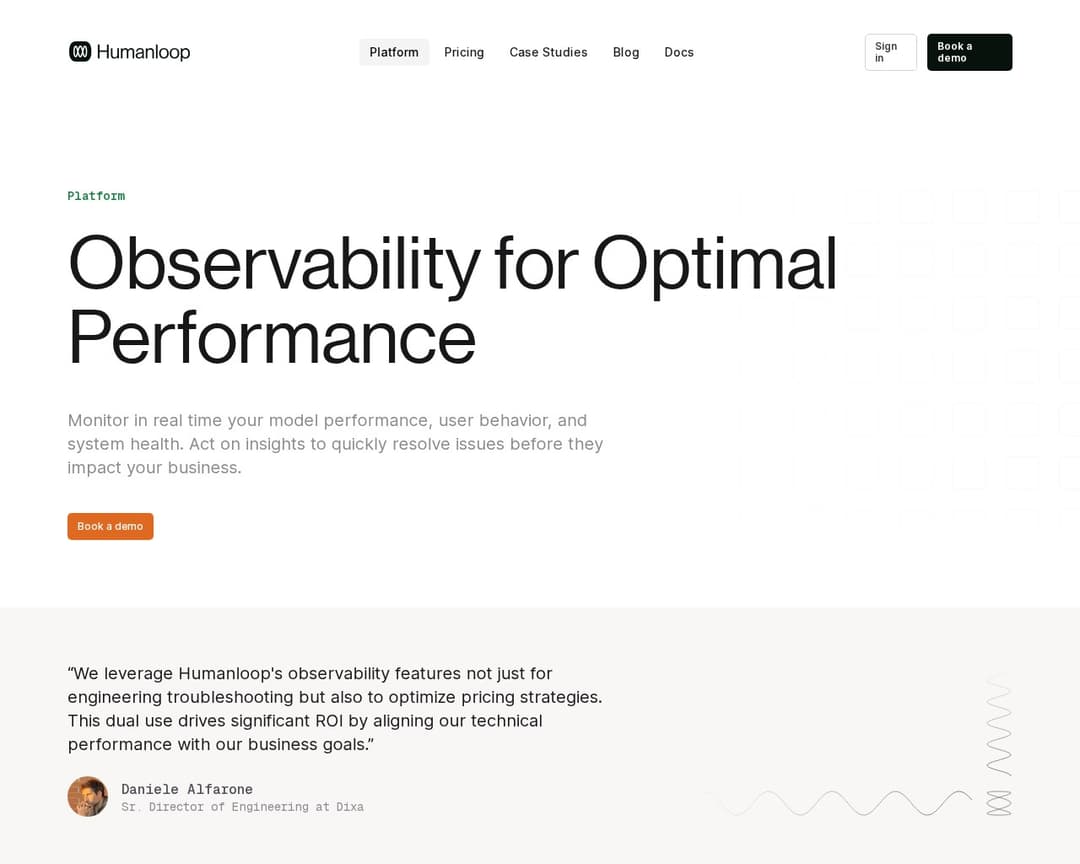 Humanloop

Platform Pricing Case Studies Blog Docs

Sign in

Book a demo

Platform

Observability for Optimal Performance

Monitor in real time your model performance, user behavior, and system health. Act on insights to quickly resolve issues before they impact your business.

Book a demo

“We leverage Humanloop's observability features not just for engineering troubleshooting but also to optimize pricing strategies. This dual use drives significant ROI by aligning our technical performance with our business goals.”

Daniele Alfarone
Sr. Director of Engineering at Dixa